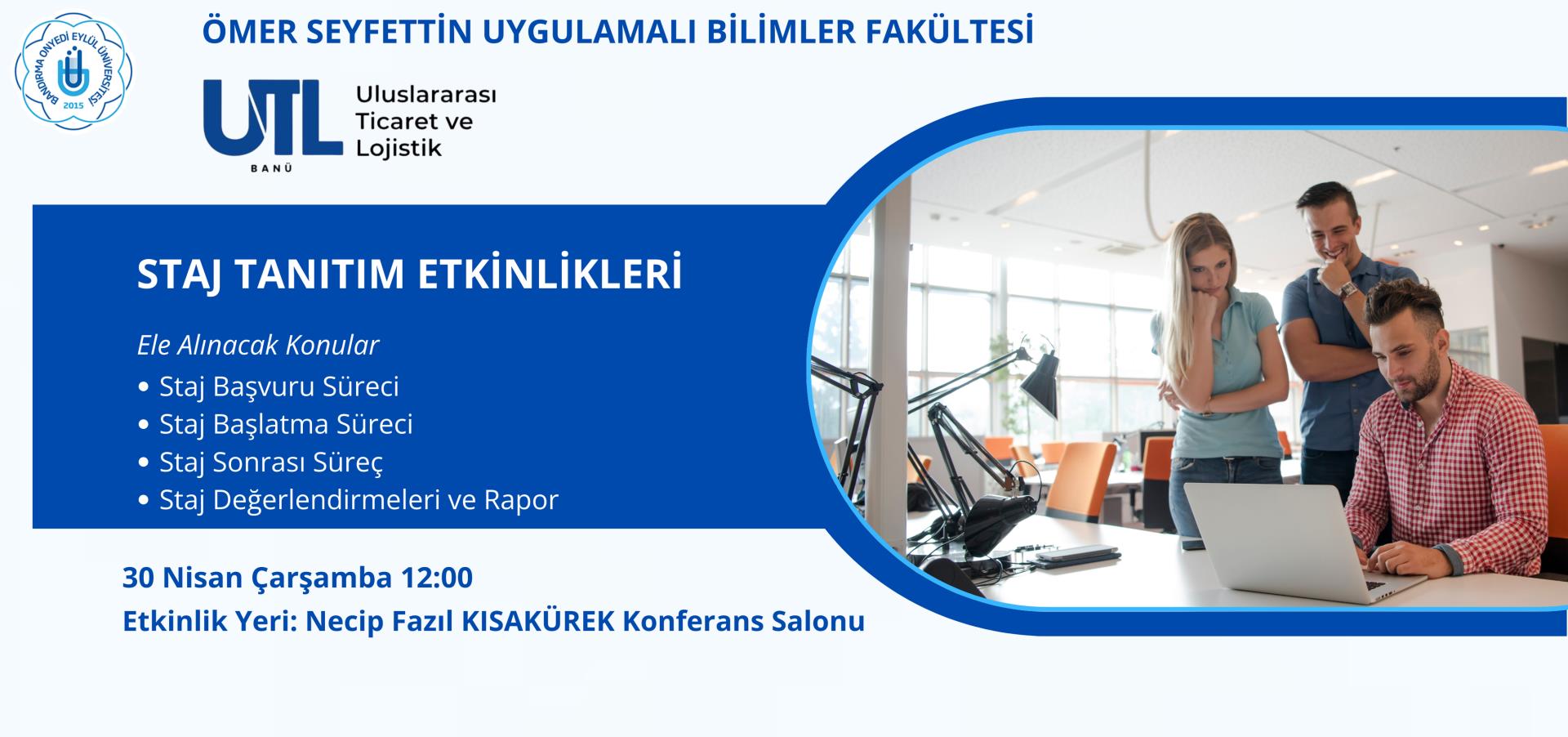 BANDIRMA ONYEDİ EYLÜL ÜNİVERSİTESİ
2015

ÖMER SEYFETTİN UYGULAMALI BİLİMLER FAKÜLTESİ

UTL
BANÜ
Uluslararası Ticaret ve Lojistik

STAJ TANITIM ETKİNLİKLERİ

Ele Alınacak Konular
• Staj Başvuru Süreci
• Staj Başlatma Süreci
• Staj Sonrası Süreç
• Staj Değerlendirmeleri ve Rapor

30 Nisan Çarşamba 12:00
Etkinlik Yeri: Necip Fazıl KISAKÜREK Konferans Salonu